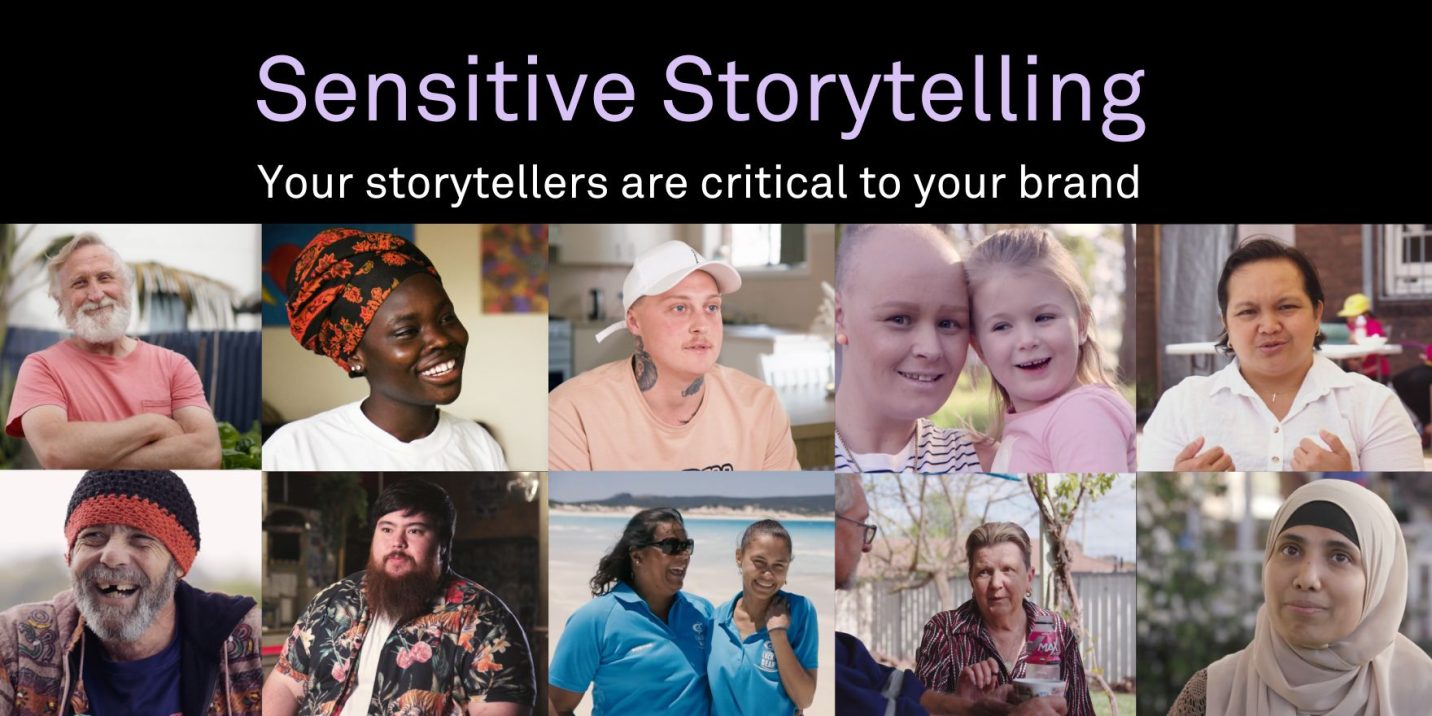 Sensitive Storytelling

Your storytellers are critical to your brand